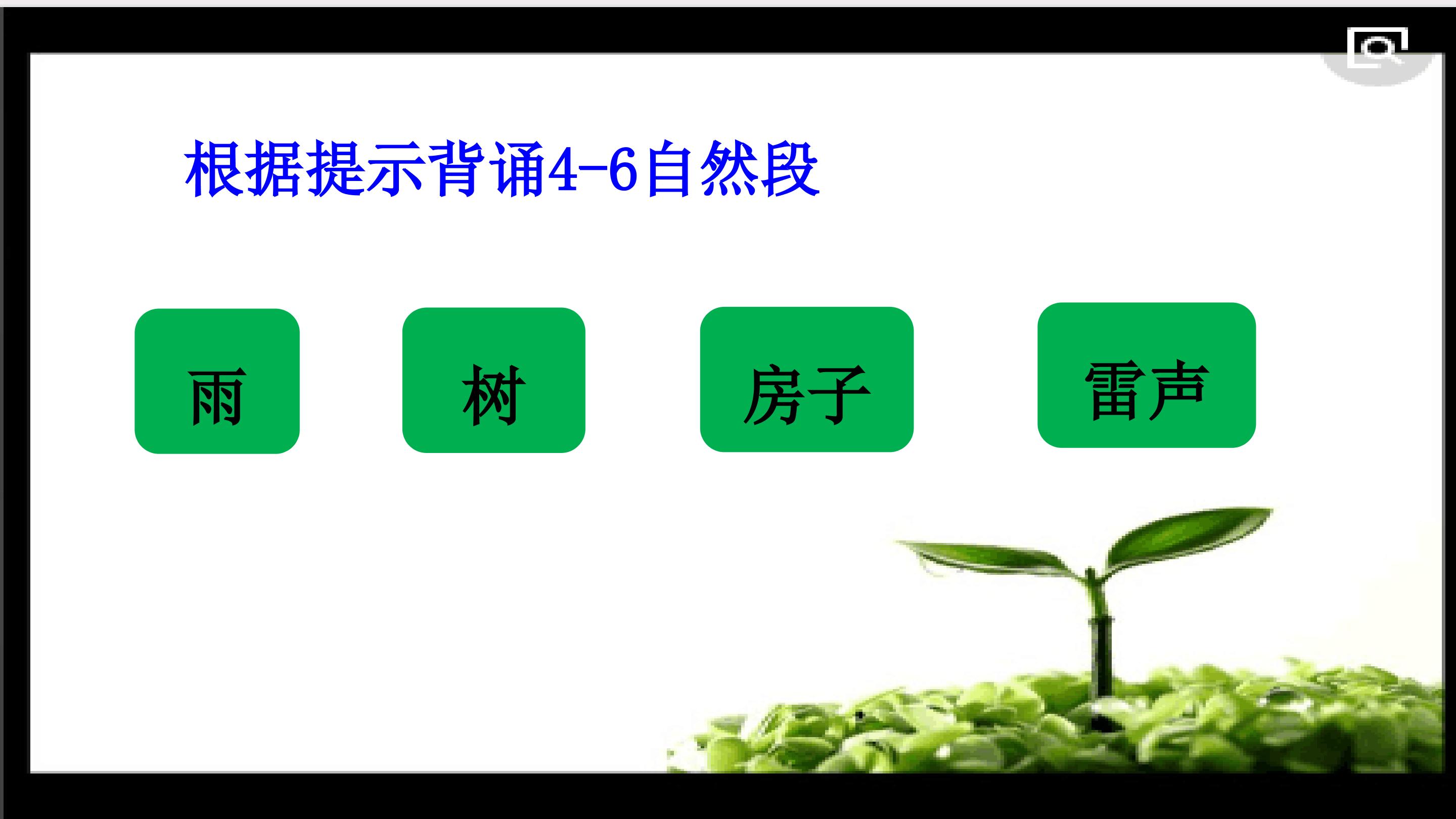 根据提示背诵4-6自然段

雨

树

房子

雷声